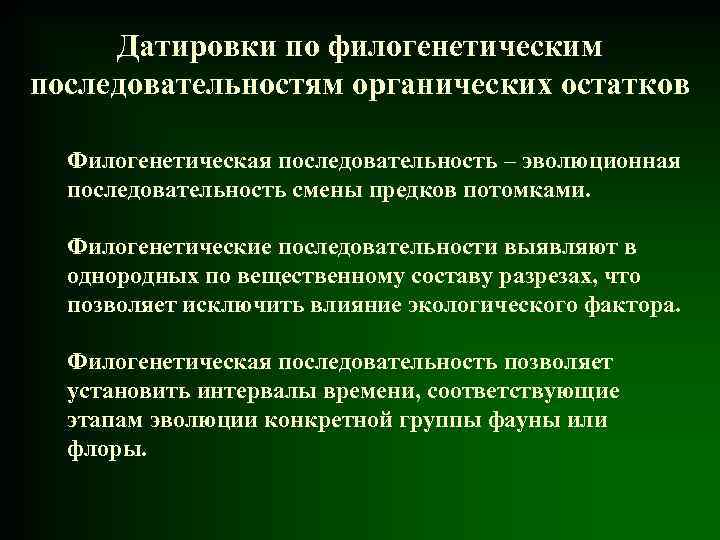 Датировки по филогенетическим последовательностям органических остатков

Филогенетическая последовательность – эволюционная последовательность смены предков потомками.

Филогенетические последовательности выявляют в однородных по вещественному составу разрезах, что позволяет исключить влияние экологического фактора.

Филогенетическая последовательность позволяет установить интервалы времени, соответствующие этапам эволюции конкретной группы фауны или флоры.